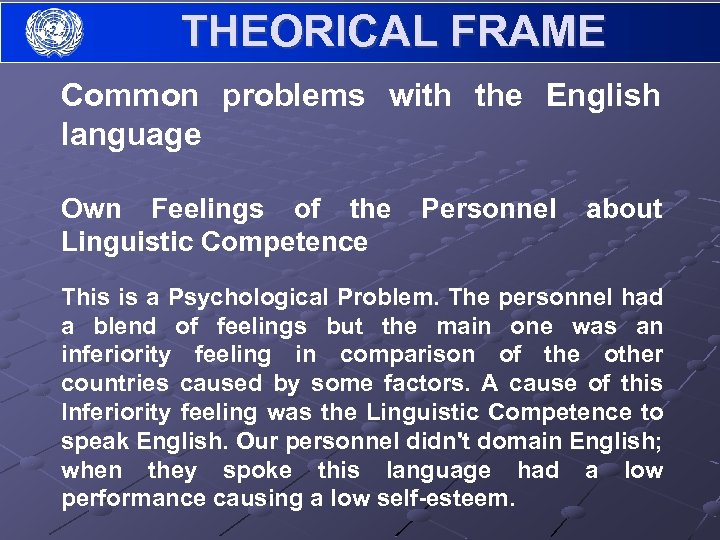 THEORICAL FRAME

Common problems with the English language

Own Feelings of the Personnel about Linguistic Competence

This is a Psychological Problem. The personnel had a blend of feelings but the main one was an inferiority feeling in comparison of the other countries caused by some factors. A cause of this Inferiority feeling was the Linguistic Competence to speak English. Our personnel didn't domain English; when they spoke this language had a low performance causing a low self-esteem.